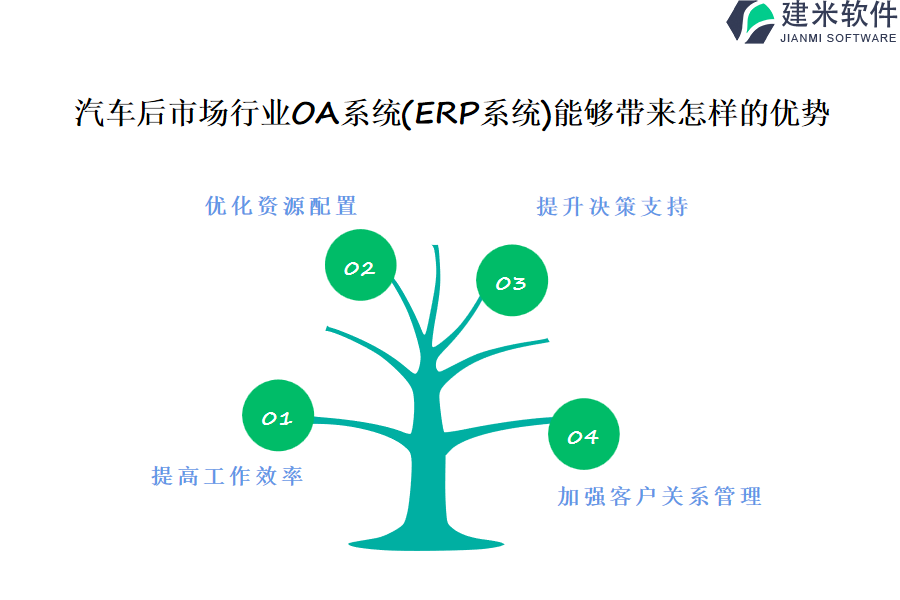 建米软件
JIANMI SOFTWARE

汽车后市场行业OA系统(ERP系统)能够带来怎样的优势

优化资源配置

提升决策支持

02

03

01

04

提高工作效率

加强客户关系管理